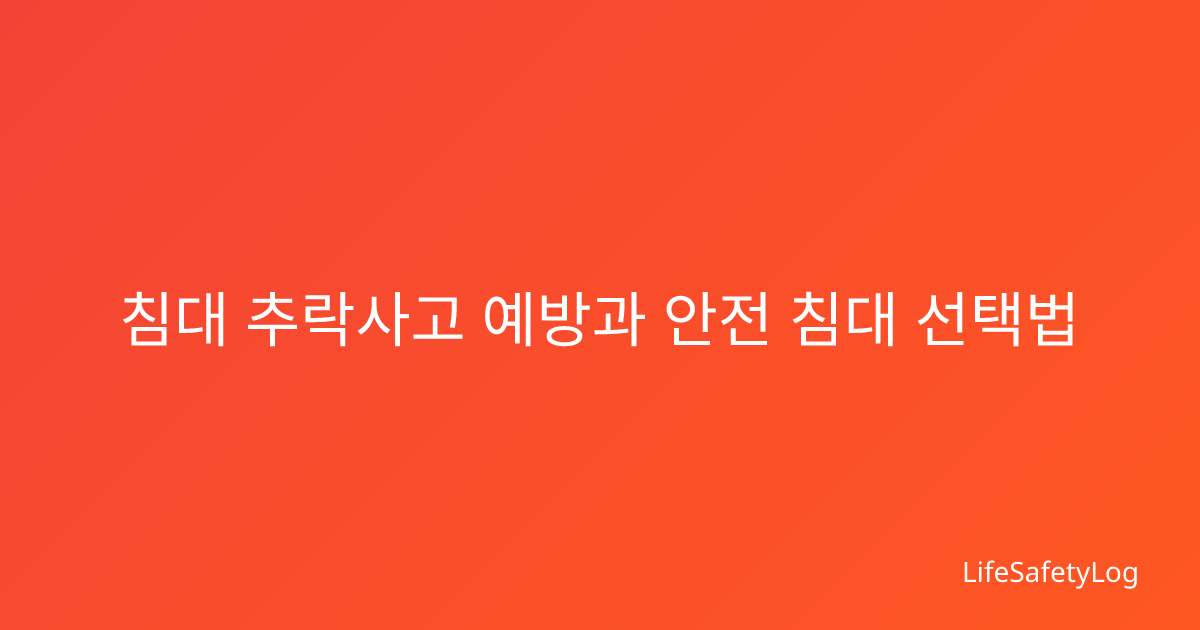 침대 추락사고 예방과 안전 침대 선택법

LifeSafetyLog